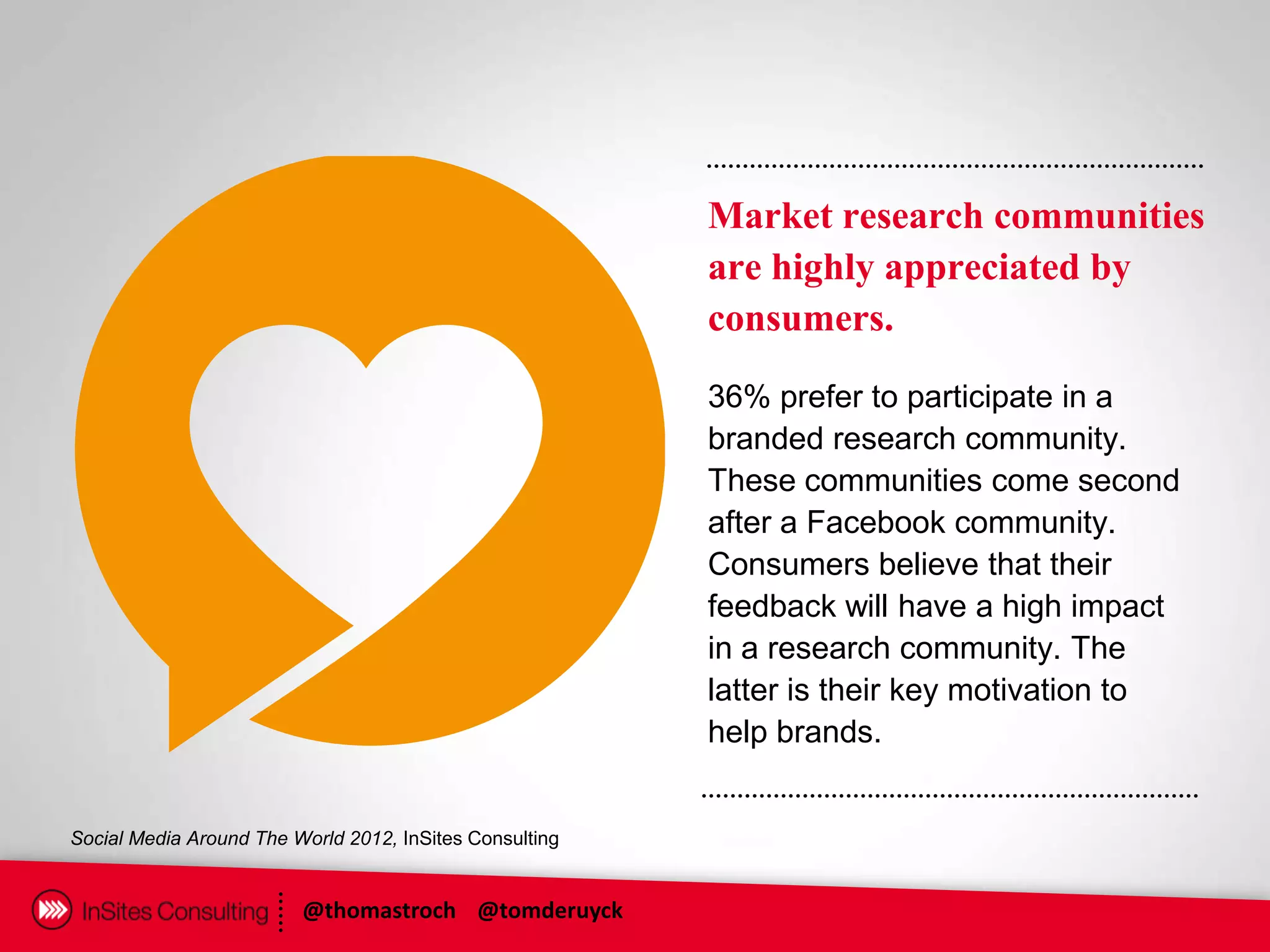 Market research communities are highly appreciated by consumers.

36% prefer to participate in a branded research community. These communities come second after a Facebook community. Consumers believe that their feedback will have a high impact in a research community. The latter is their key motivation to help brands.

Social Media Around The World 2012, InSites Consulting

InSites Consulting @thomastroch @tomderuyck